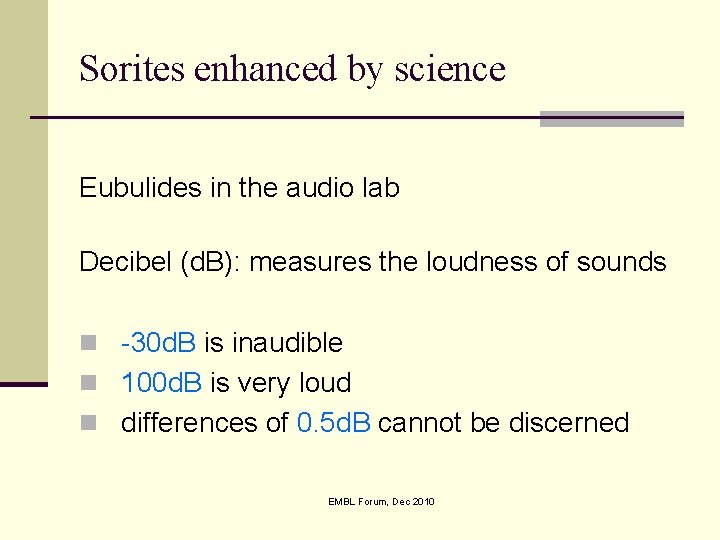 Sorites enhanced by science

Eubulides in the audio lab

Decibel (dB): measures the loudness of sounds

- -30dB is inaudible
- 100dB is very loud
- differences of 0.5dB cannot be discerned

EMBL Forum, Dec 2010